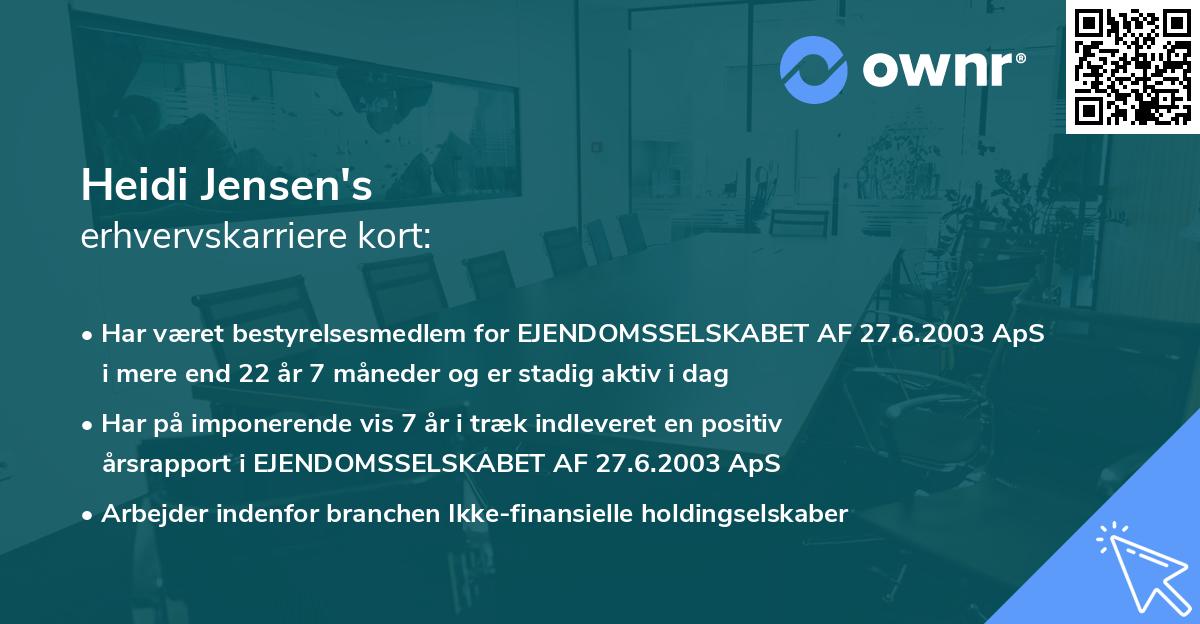 ownr®

Heidi Jensen's
erhvervskarriere kort:

• Har været bestyrelsesmedlem for EJENDOMSSELSKABET AF 27.6.2003 ApS i mere end 22 år 7 måneder og er stadig aktiv i dag

• Har på imponerende vis 7 år i træk indleveret en positiv årsrapport i EJENDOMSSELSKABET AF 27.6.2003 ApS

• Arbejder indenfor branchen Ikke-finansielle holdingselskaber